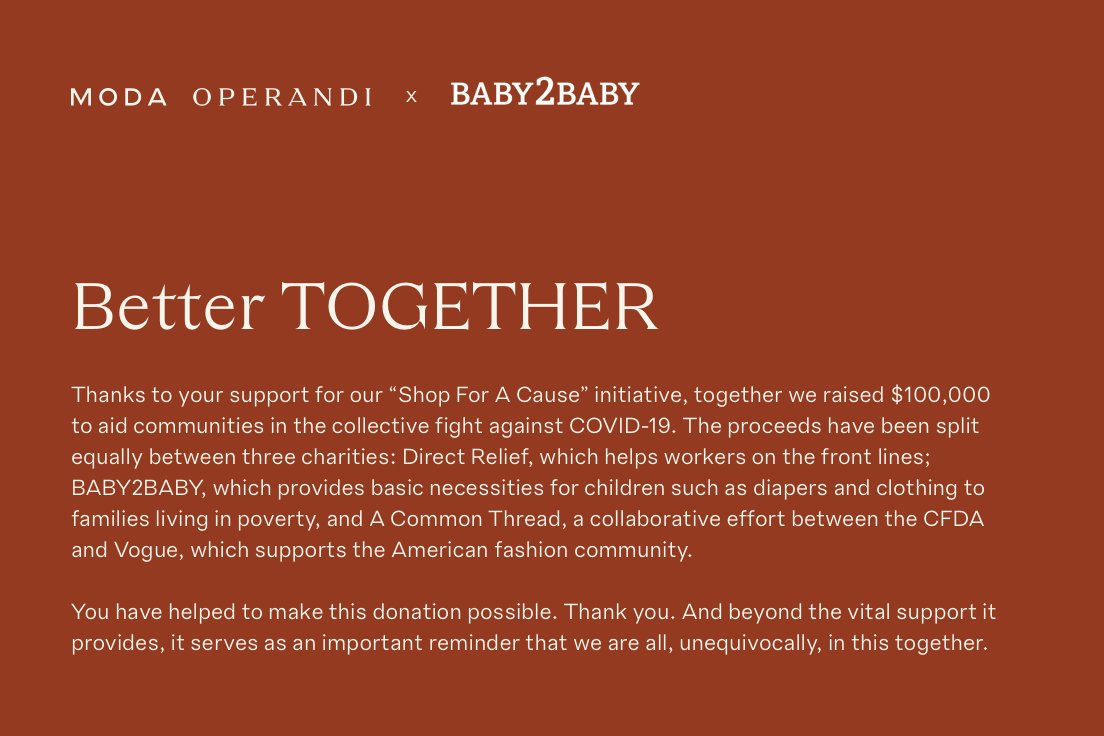 MODA OPERANDI x BABY2BABY

Better TOGETHER

Thanks to your support for our “Shop For A Cause” initiative, together we raised \$100,000 to aid communities in the collective fight against COVID-19. The proceeds have been split equally between three charities: Direct Relief, which helps workers on the front lines; BABY2BABY, which provides basic necessities for children such as diapers and clothing to families living in poverty, and A Common Thread, a collaborative effort between the CFDA and Vogue, which supports the American fashion community.

You have helped to make this donation possible. Thank you. And beyond the vital support it provides, it serves as an important reminder that we are all, unequivocally, in this together.